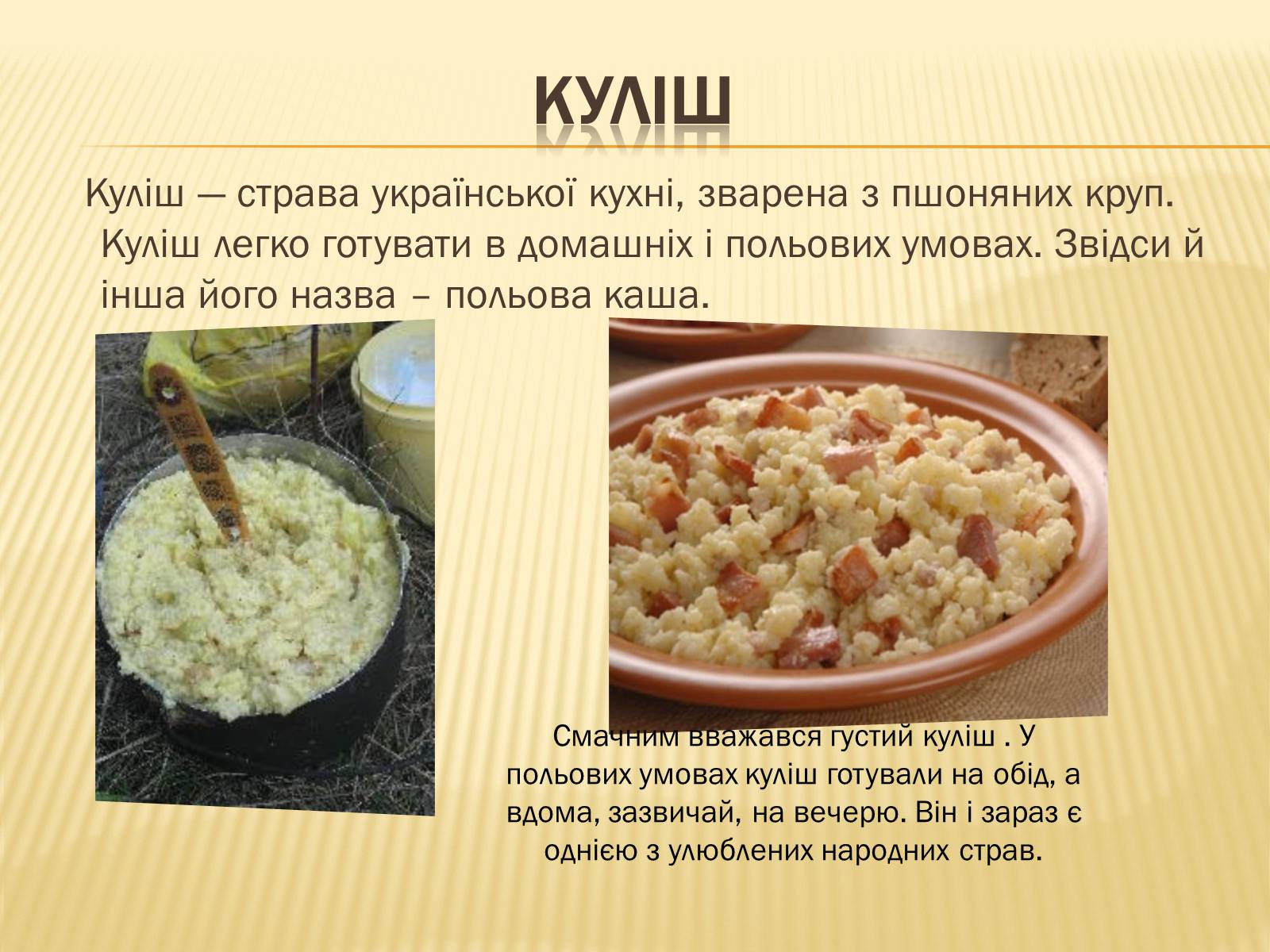 КУЛІШ

Куліш — страва української кухні, зварена з пшоняних круп. Куліш легко готувати в домашніх і польових умовах. Звідси й інша його назва – польова каша.

Смачним вважався густий куліш . У польових умовах куліш готували на обід, а вдома, зазвичай, на вечерю. Він і зараз є однією з улюблених народних страв.